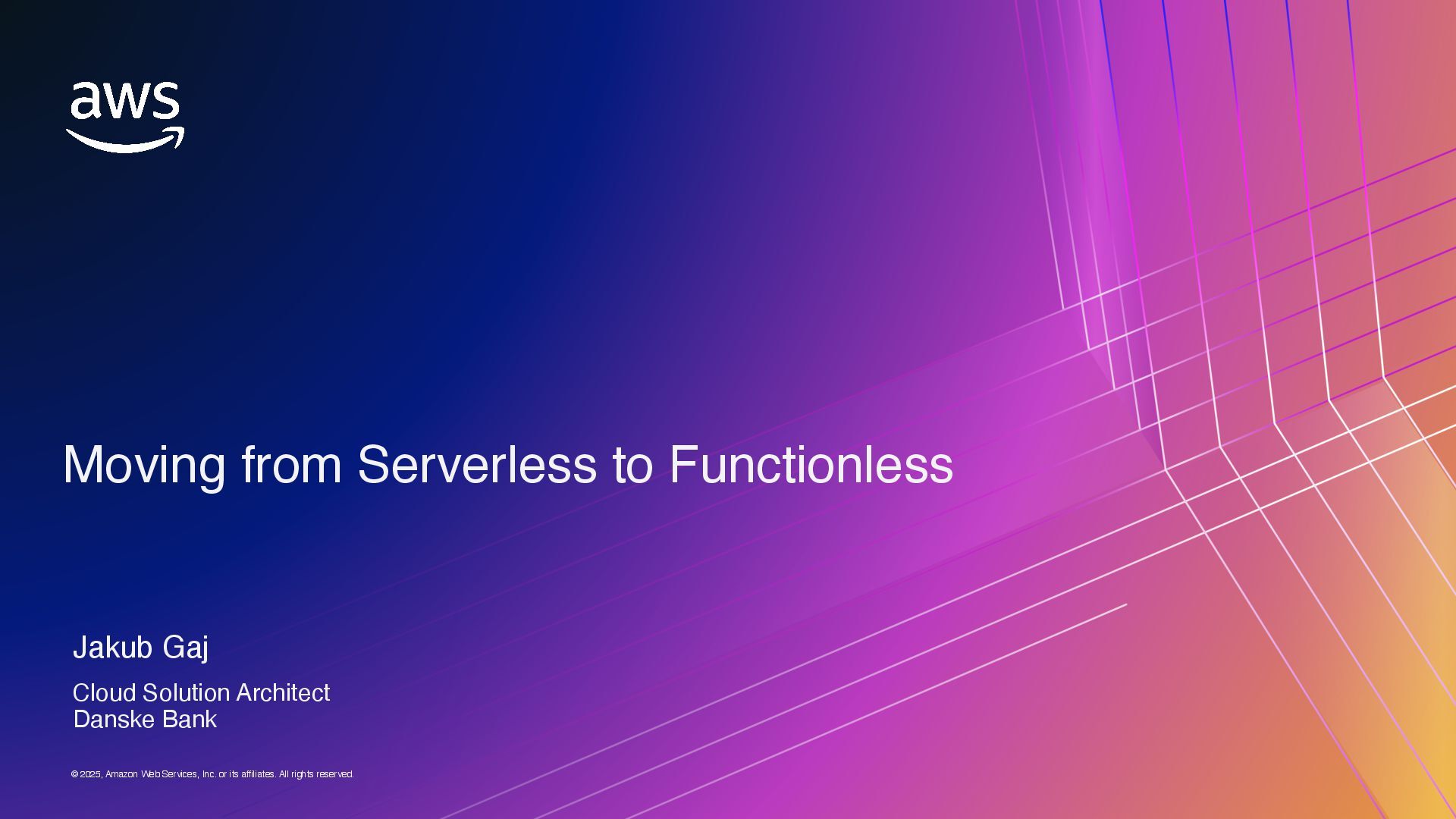 aws

Moving from Serverless to Functionless

Jakub Gaj

Cloud Solution Architect
Danske Bank

© 2025, Amazon Web Services, Inc. or its affiliates. All rights reserved.